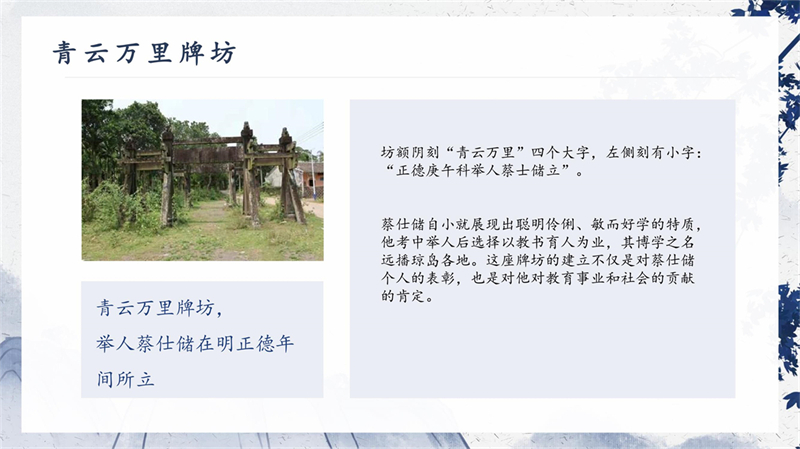 青云万里牌坊

青云万里牌坊，举人蔡仕储在明正德年间所立

坊额阴刻“青云万里”四个大字，左侧刻有小字：“正德庚午科举人蔡士储立”。

蔡仕储自小就展现出聪明伶俐、敏而好学的特质，他考中举人后选择以教书育人为业，其博学之名远播琼岛各地。这座牌坊的建立不仅是对蔡仕储个人的表彰，也是对他对教育事业和社会的贡献的肯定。